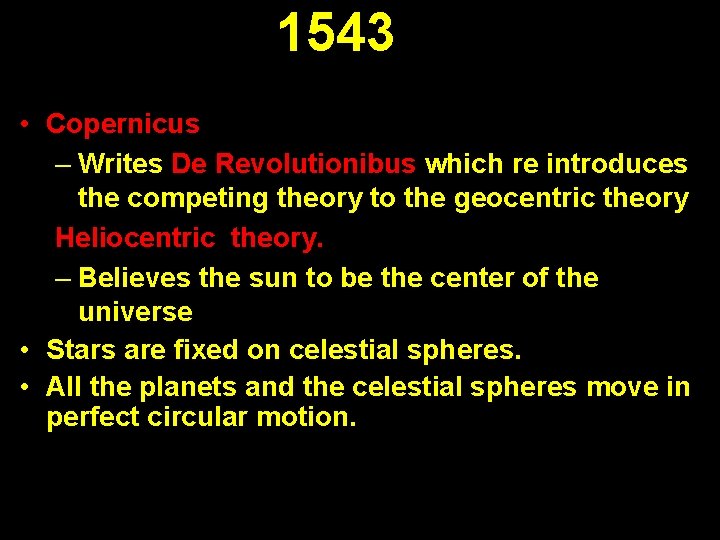 1543

• Copernicus
– Writes De Revolutionibus which re introduces the competing theory to the geocentric theory
Heliocentric theory.
– Believes the sun to be the center of the universe
• Stars are fixed on celestial spheres.
• All the planets and the celestial spheres move in perfect circular motion.